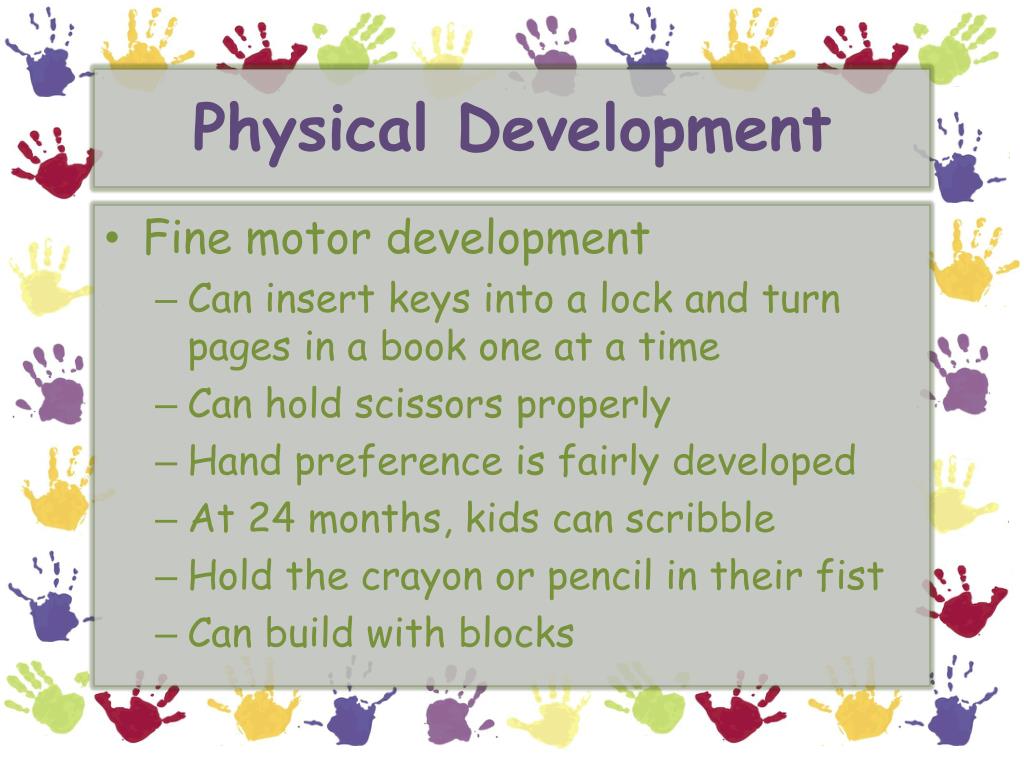 Physical Development

• Fine motor development
– Can insert keys into a lock and turn pages in a book one at a time
– Can hold scissors properly
– Hand preference is fairly developed
– At 24 months, kids can scribble
– Hold the crayon or pencil in their fist
– Can build with blocks